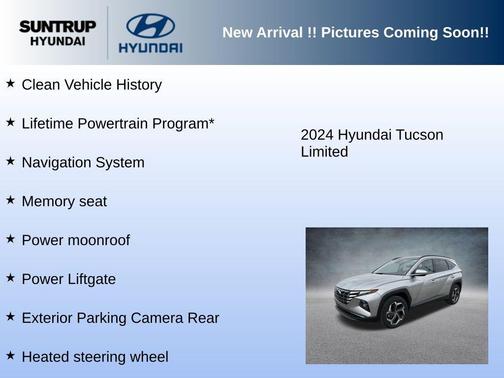 SUNTRUP HYUNDAI

HYUNDAI

New Arrival !! Pictures Coming Soon!!

★ Clean Vehicle History

★ Lifetime Powertrain Program*

★ Navigation System

★ Memory seat

★ Power moonroof

★ Power Liftgate

★ Exterior Parking Camera Rear

★ Heated steering wheel

2024 Hyundai Tucson Limited